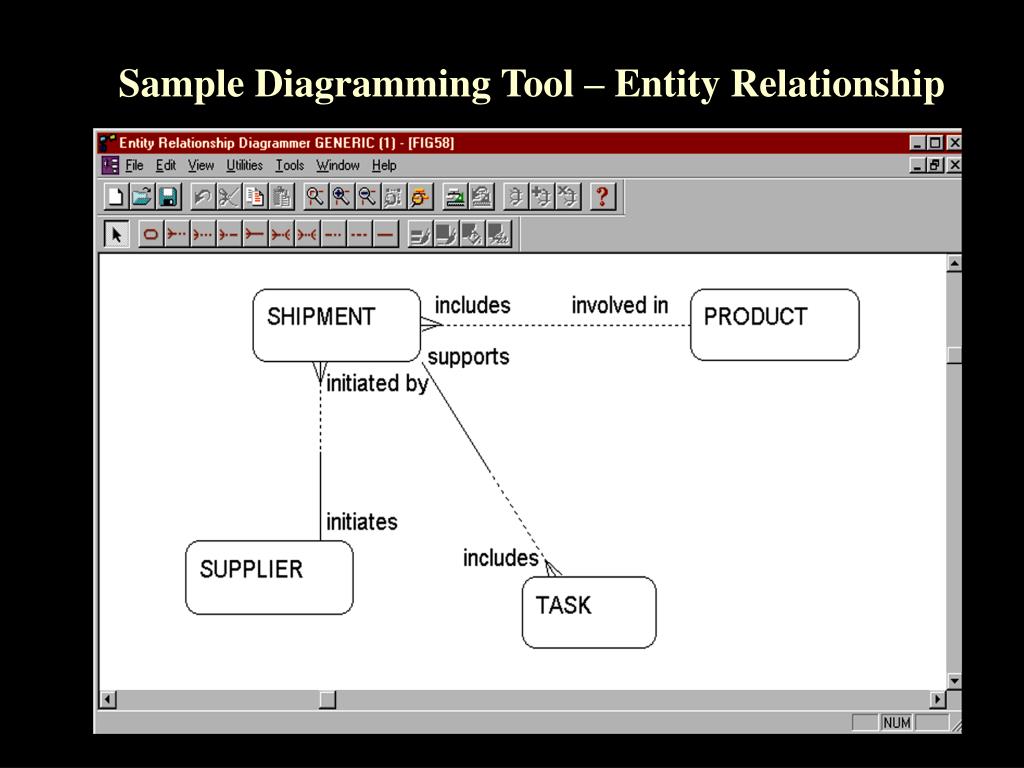 Sample Diagramming Tool – Entity Relationship

Entity Relationship Diagrammer GENERIC (1) - [FIG58]

File Edit View Utilities Tools Window Help

SHIPMENT

includes

involved in

PRODUCT

supports

initiated by

initiates

SUPPLIER

includes

TASK

NUM